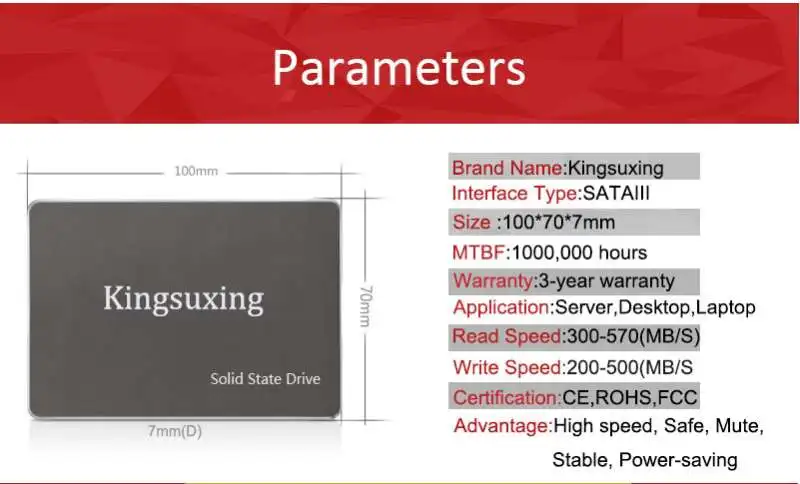 Parameters

100mm

70mm

Kingsuxing

Solid State Drive

7mm(D)

Brand Name:Kingsuxing
Interface Type:SATAIII
Size :100*70*7mm
MTBF:1000,000 hours
Warranty:3-year warranty
Application:Server,Desktop,Laptop
Read Speed:300-570(MB/S)
Write Speed:200-500(MB/S
Certification:CE,ROHS,FCC
Advantage:High speed, Safe, Mute, Stable, Power-saving